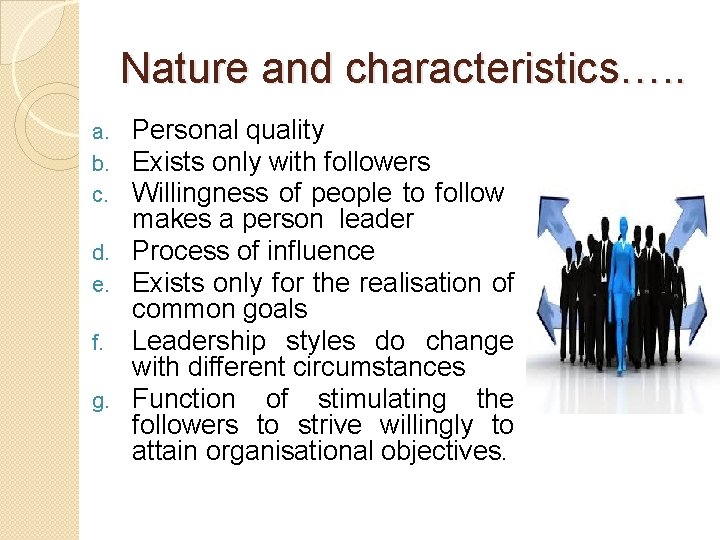 Nature and characteristics…..

a. Personal quality
b. Exists only with followers
c. Willingness of people to follow makes a person leader
d. Process of influence
e. Exists only for the realisation of common goals
f. Leadership styles do change with different circumstances
g. Function of stimulating the followers to strive willingly to attain organisational objectives.